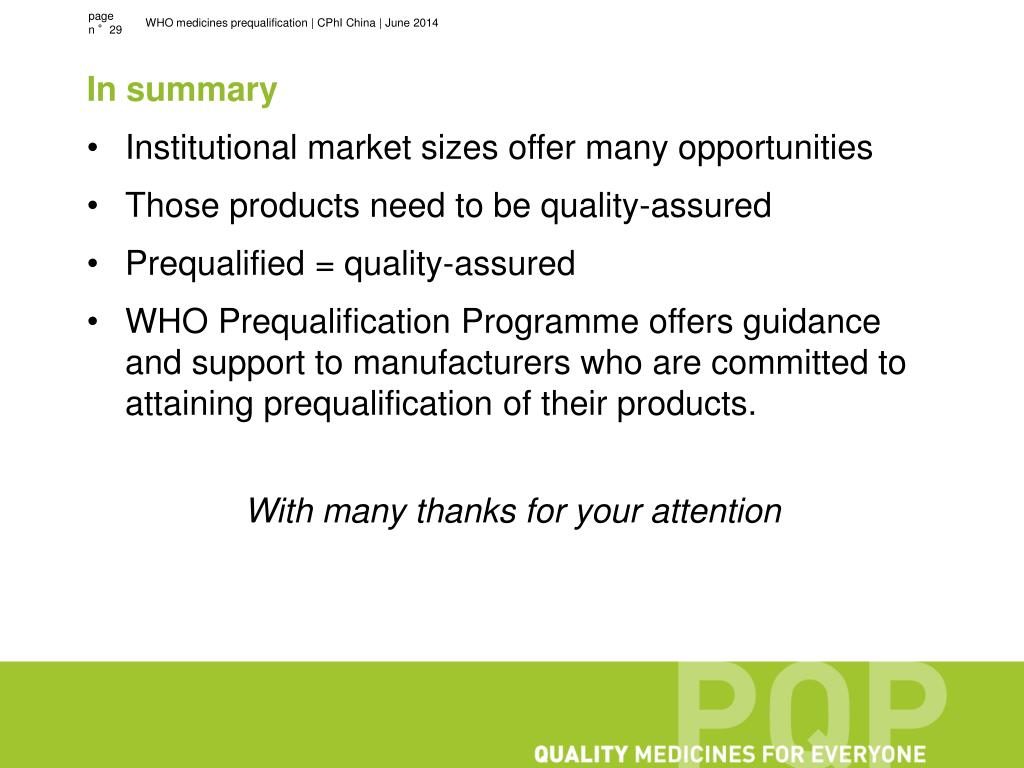 page n° 29

WHO medicines prequalification | CPhI China | June 2014

In summary

• Institutional market sizes offer many opportunities

• Those products need to be quality-assured

• Prequalified = quality-assured

• WHO Prequalification Programme offers guidance and support to manufacturers who are committed to attaining prequalification of their products.

With many thanks for your attention

PQP

QUALITY MEDICINES FOR EVERYONE